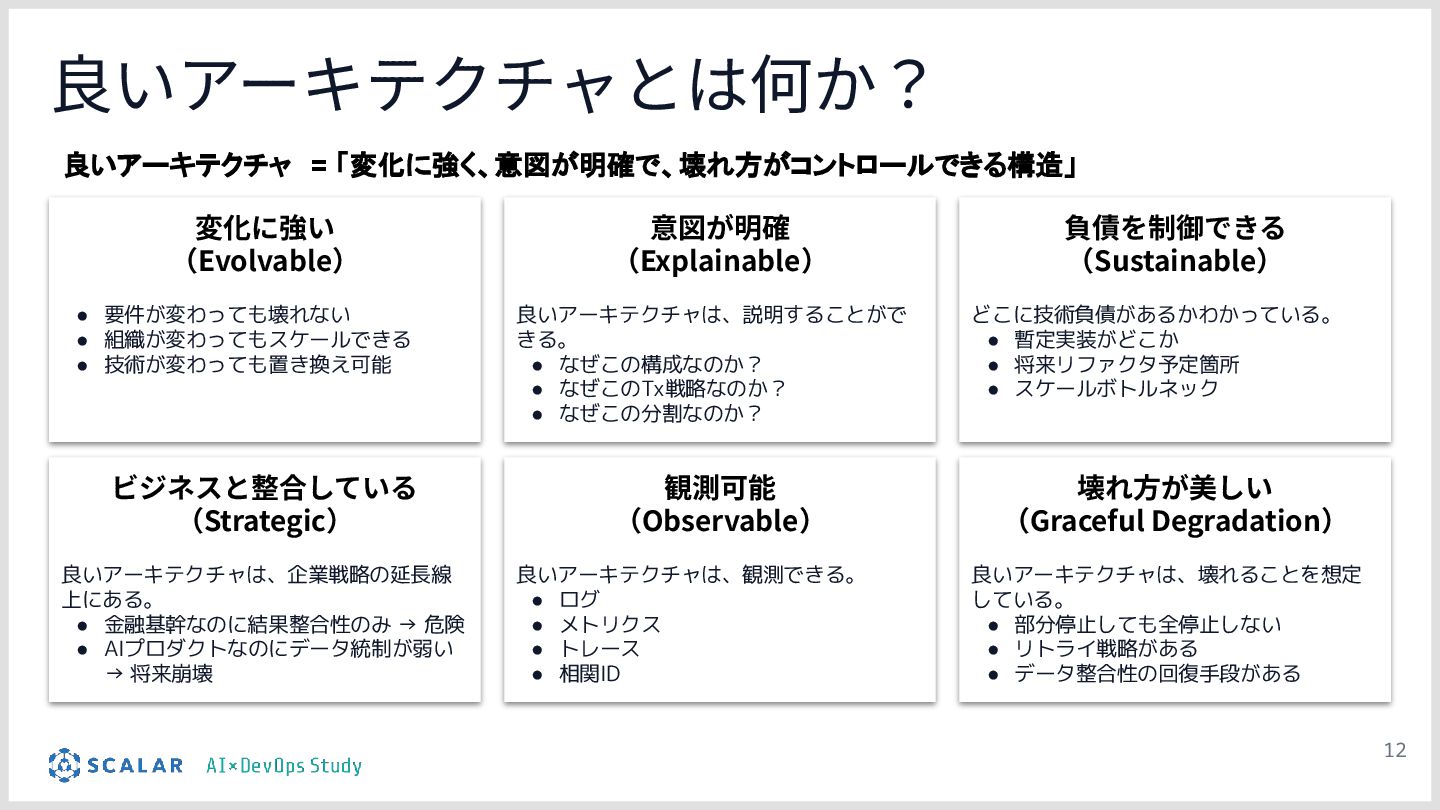 良いアーキテクチャとは何か？

良いアーキテクチャ ＝「変化に強く、意図が明確で、壊れ方がコントロールできる構造」

変化に強い
（Evolvable）

● 要件が変わっても壊れない
● 組織が変わってもスケールできる
● 技術が変わっても置き換え可能

意図が明確
（Explainable）

良いアーキテクチャは、説明することができる。
● なぜこの構成なのか？
● なぜこのTx戦略なのか？
● なぜこの分割なのか？

負債を制御できる
（Sustainable）

どこに技術負債があるかわかっている。
● 暫定実装がどこか
● 将来リファクタ予定箇所
● スケールボトルネック

ビジネスと整合している
（Strategic）

良いアーキテクチャは、企業戦略の延長線上にある。
● 金融基幹なのに結果整合性のみ → 危険
● AIプロダクトなのにデータ統制が弱い → 将来崩壊

観測可能
（Observable）

良いアーキテクチャは、観測できる。
● ログ
● メトリクス
● トレース
● 相関ID

壊れ方が美しい
（Graceful Degradation）

良いアーキテクチャは、壊れることを想定している。
● 部分停止しても全停止しない
● リトライ戦略がある
● データ整合性の回復手段がある

SCALAR AI×DevOps Study

12